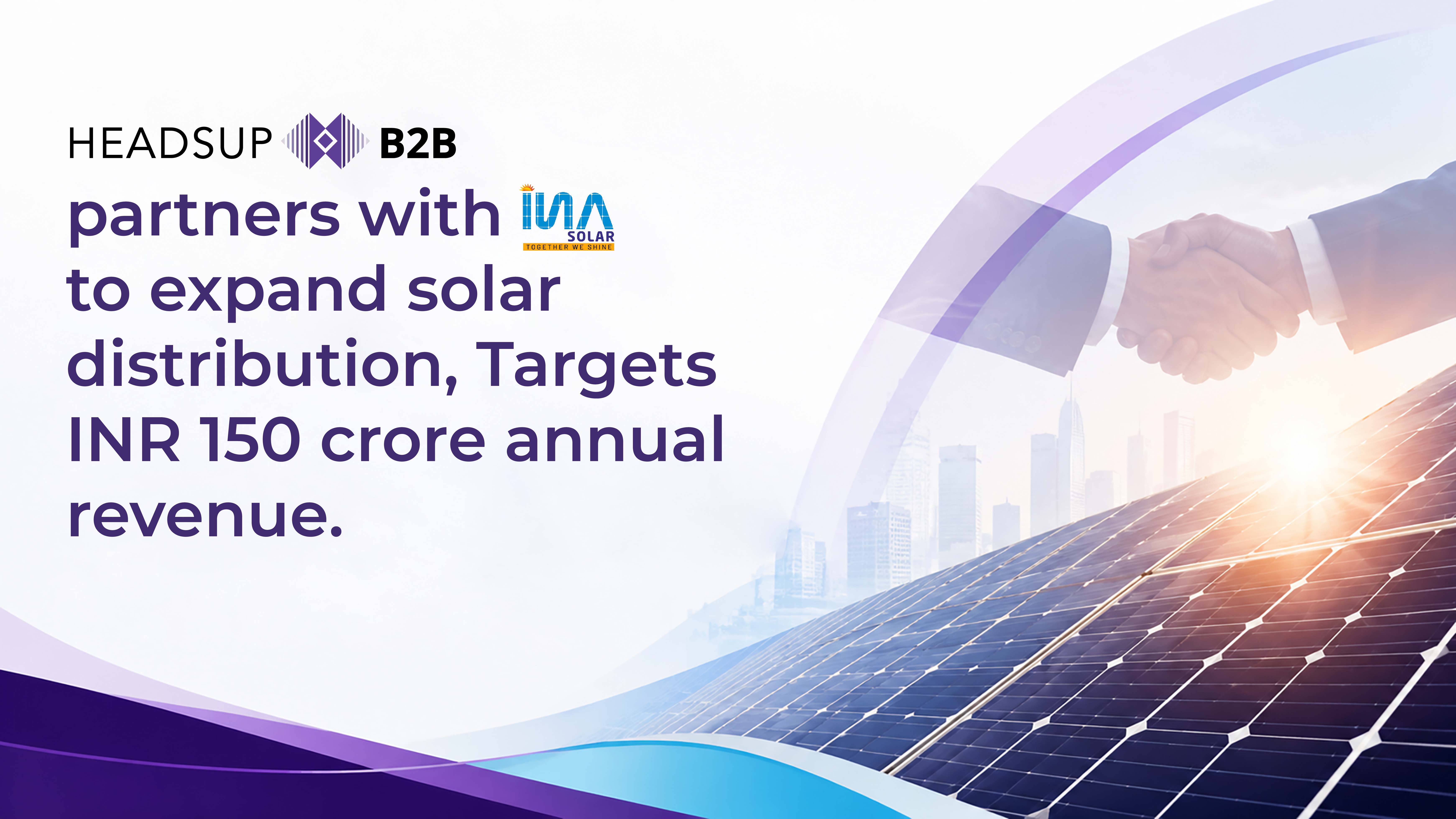 HEADSUP B2B

partners with INA SOLAR TOGETHER WE SHINE to expand solar distribution, Targets INR 150 crore annual revenue.